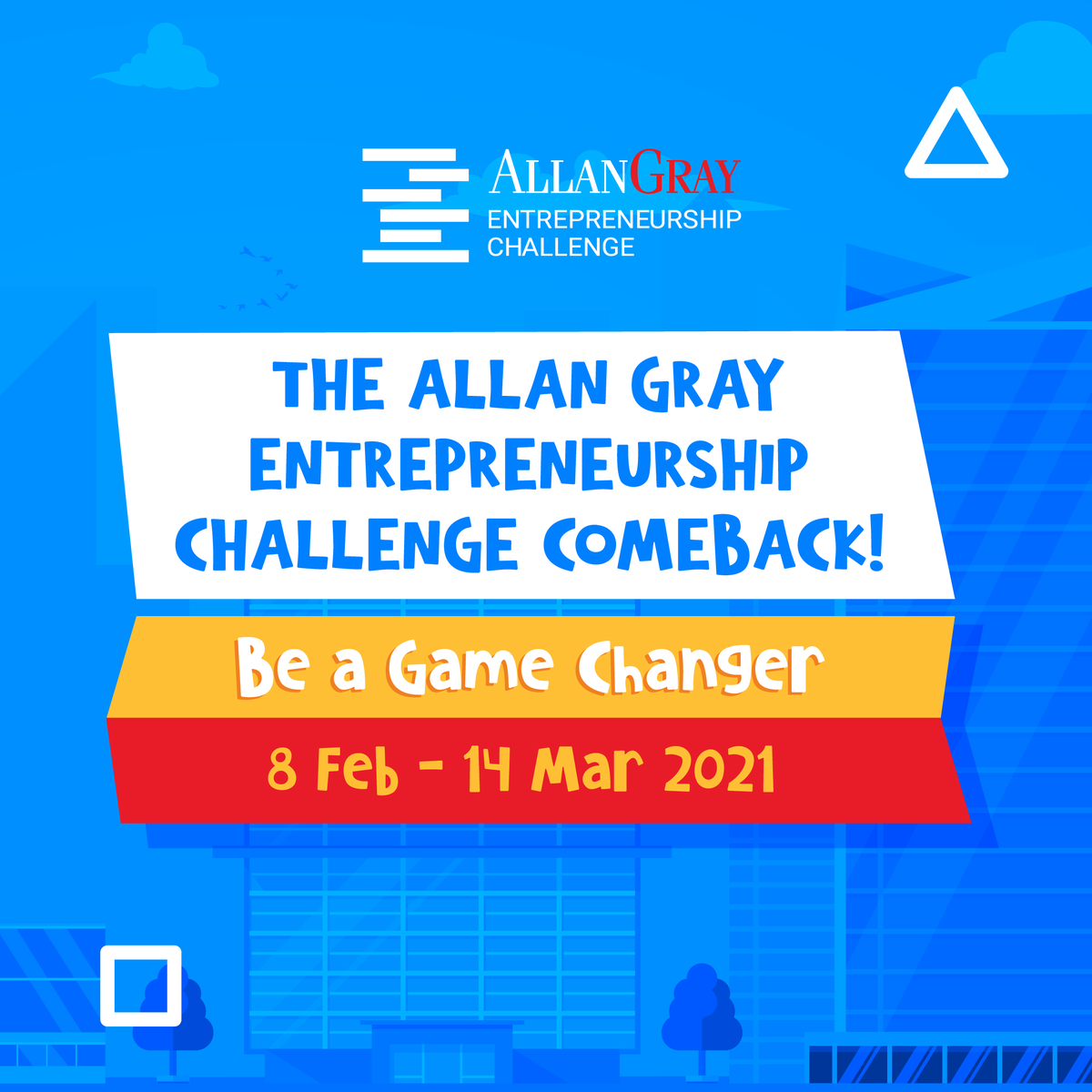 ALLANGRAY
ENTREPRENEURSHIP
CHALLENGE

THE ALLAN GRAY ENTREPRENEURSHIP CHALLENGE COMEBACK!

Be a Game Changer

8 Feb - 14 Mar 2021